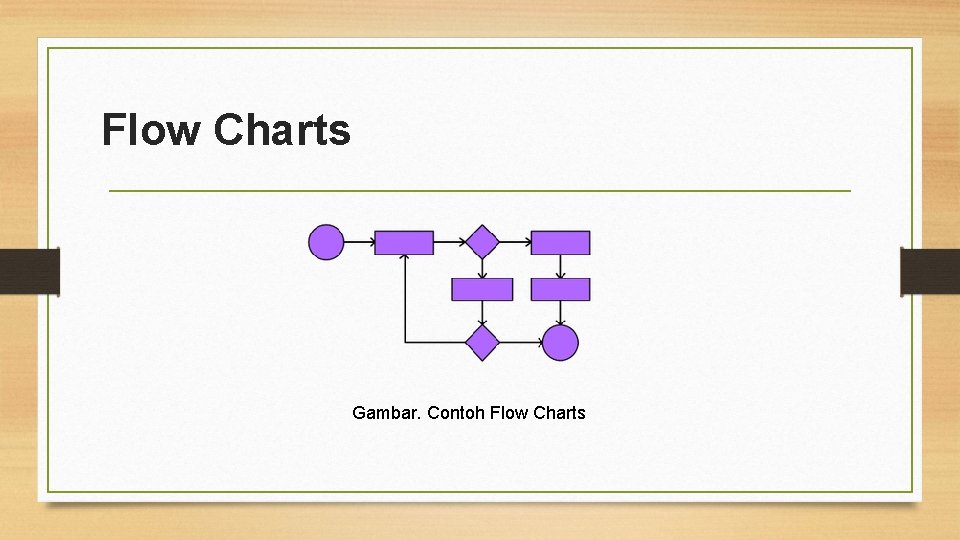 Flow Charts

Gambar. Contoh Flow Charts